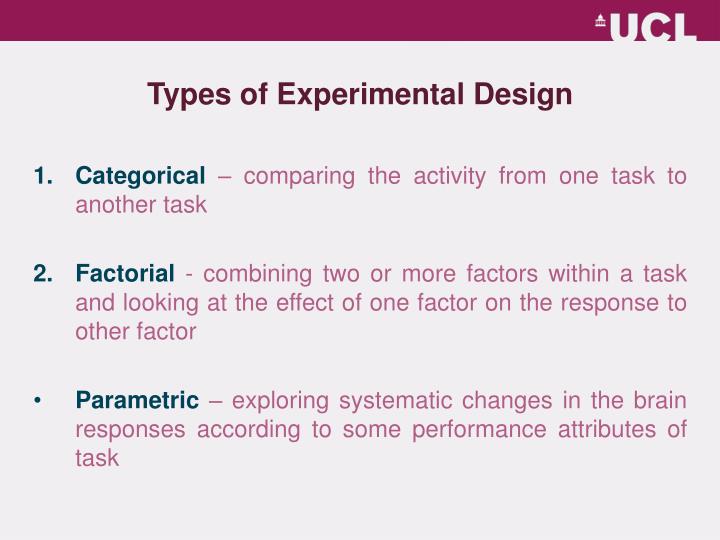 UCL

Types of Experimental Design

1. Categorical – comparing the activity from one task to another task

2. Factorial - combining two or more factors within a task and looking at the effect of one factor on the response to other factor

• Parametric – exploring systematic changes in the brain responses according to some performance attributes of task